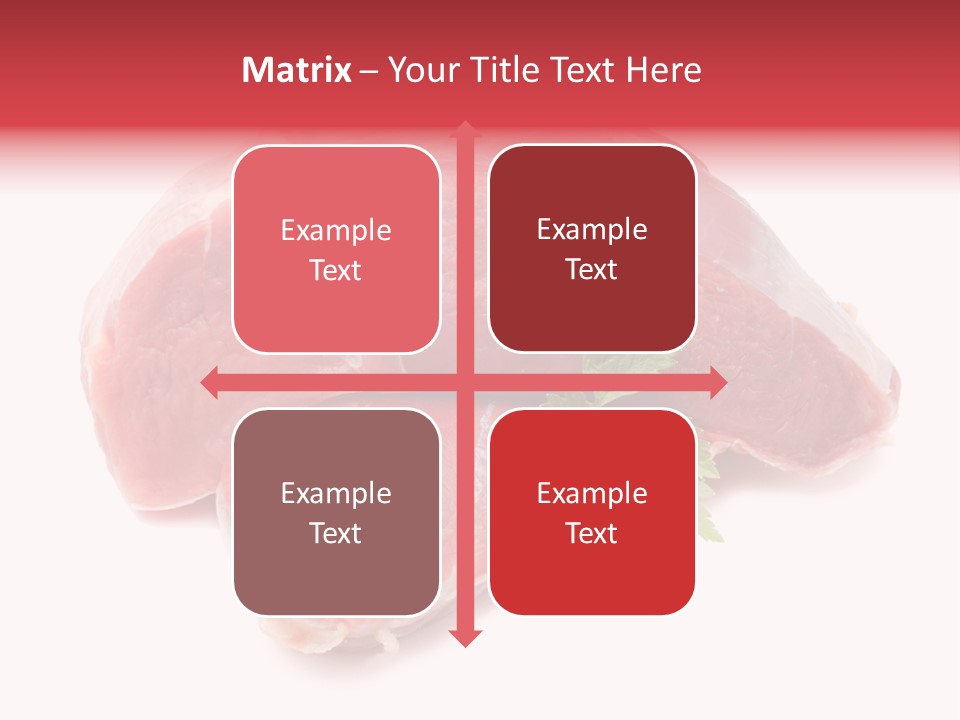 Matrix – Your Title Text Here

Example Text

Example Text

Example Text

Example Text